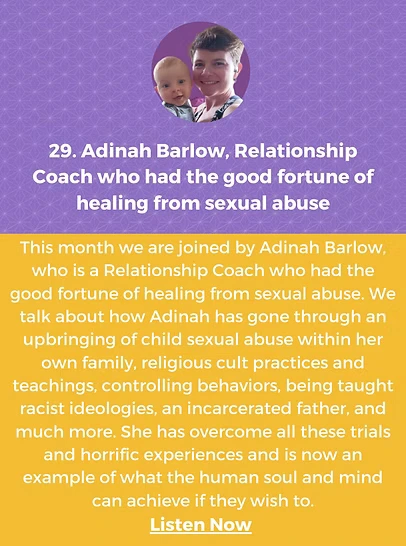 29. Adinah Barlow, Relationship Coach who had the good fortune of healing from sexual abuse

This month we are joined by Adinah Barlow, who is a Relationship Coach who had the good fortune of healing from sexual abuse. We talk about how Adinah has gone through an upbringing of child sexual abuse within her own family, religious cult practices and teachings, controlling behaviors, being taught racist ideologies, an incarcerated father, and much more. She has overcome all these trials and horrific experiences and is now an example of what the human soul and mind can achieve if they wish to.

Listen Now